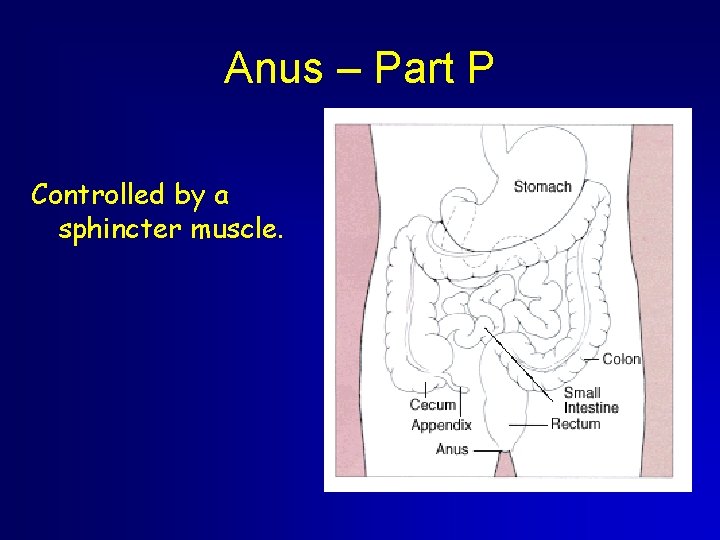 Anus – Part P

Controlled by a sphincter muscle.

Stomach
Colon
Small Intestine
Cecum
Appendix
Rectum
Anus